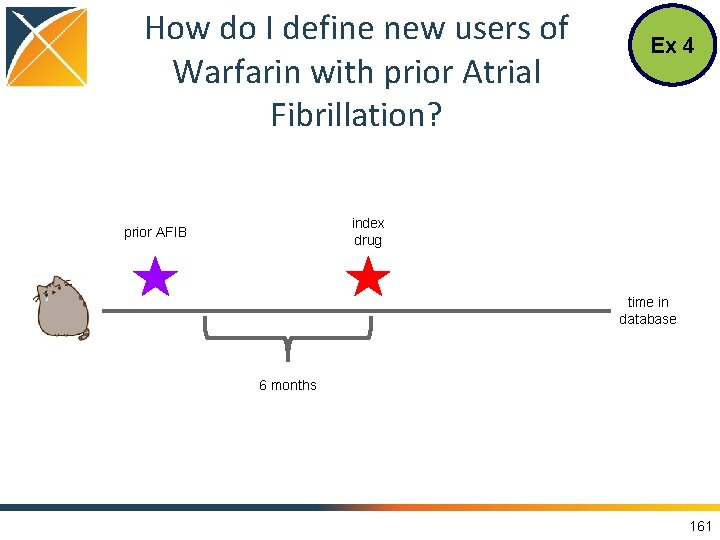 How do I define new users of Warfarin with prior Atrial Fibrillation?

Ex 4

prior AFIB

index drug

time in database

6 months

161